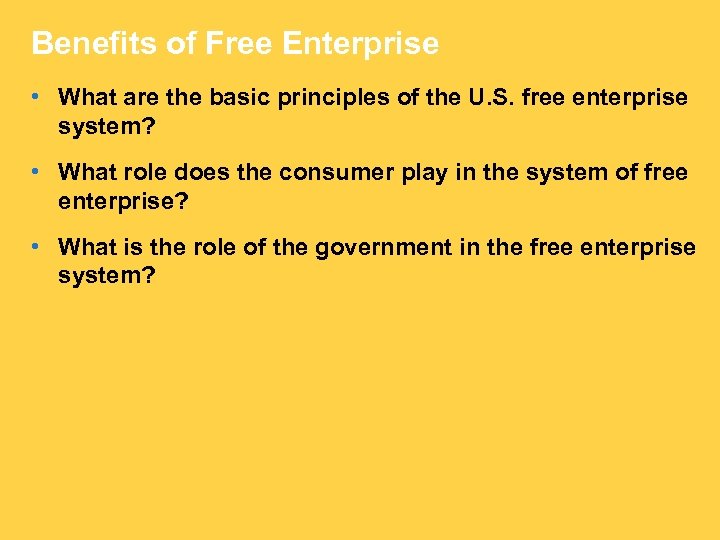 Benefits of Free Enterprise

• What are the basic principles of the U.S. free enterprise system?

• What role does the consumer play in the system of free enterprise?

• What is the role of the government in the free enterprise system?